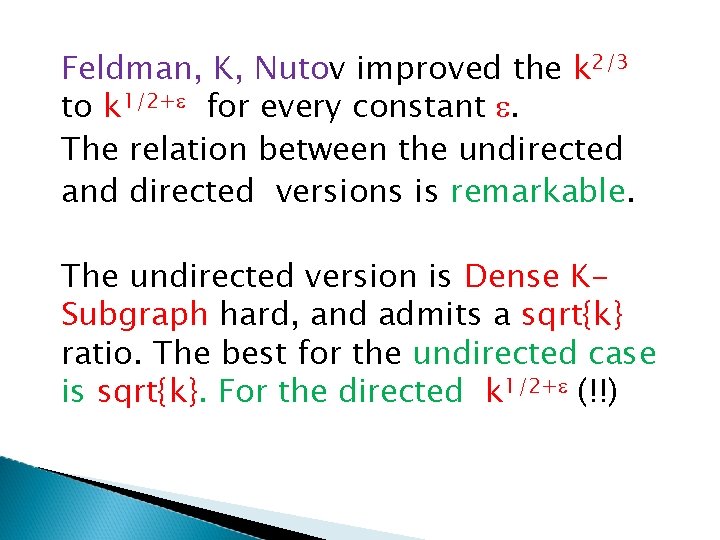 Feldman, K, Nutov improved the $k^{2/3}$ to $k^{1/2+\varepsilon}$ for every constant $\varepsilon$.
The relation between the undirected and directed versions is remarkable.

The undirected version is Dense K-Subgraph hard, and admits a sqrt{k} ratio. The best for the undirected case is sqrt{k}. For the directed $k^{1/2+\varepsilon}$ (!!)